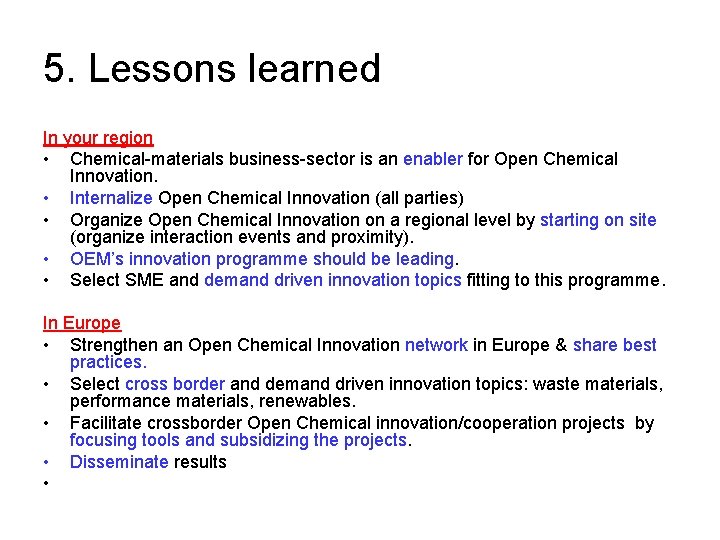 5. Lessons learned

In your region
• Chemical-materials business-sector is an enabler for Open Chemical Innovation.
• Internalize Open Chemical Innovation (all parties)
• Organize Open Chemical Innovation on a regional level by starting on site (organize interaction events and proximity).
• OEM's innovation programme should be leading.
• Select SME and demand driven innovation topics fitting to this programme.

In Europe
• Strengthen an Open Chemical Innovation network in Europe & share best practices.
• Select cross border and demand driven innovation topics: waste materials, performance materials, renewables.
• Facilitate crossborder Open Chemical innovation/cooperation projects by focusing tools and subsidizing the projects.
• Disseminate results
•